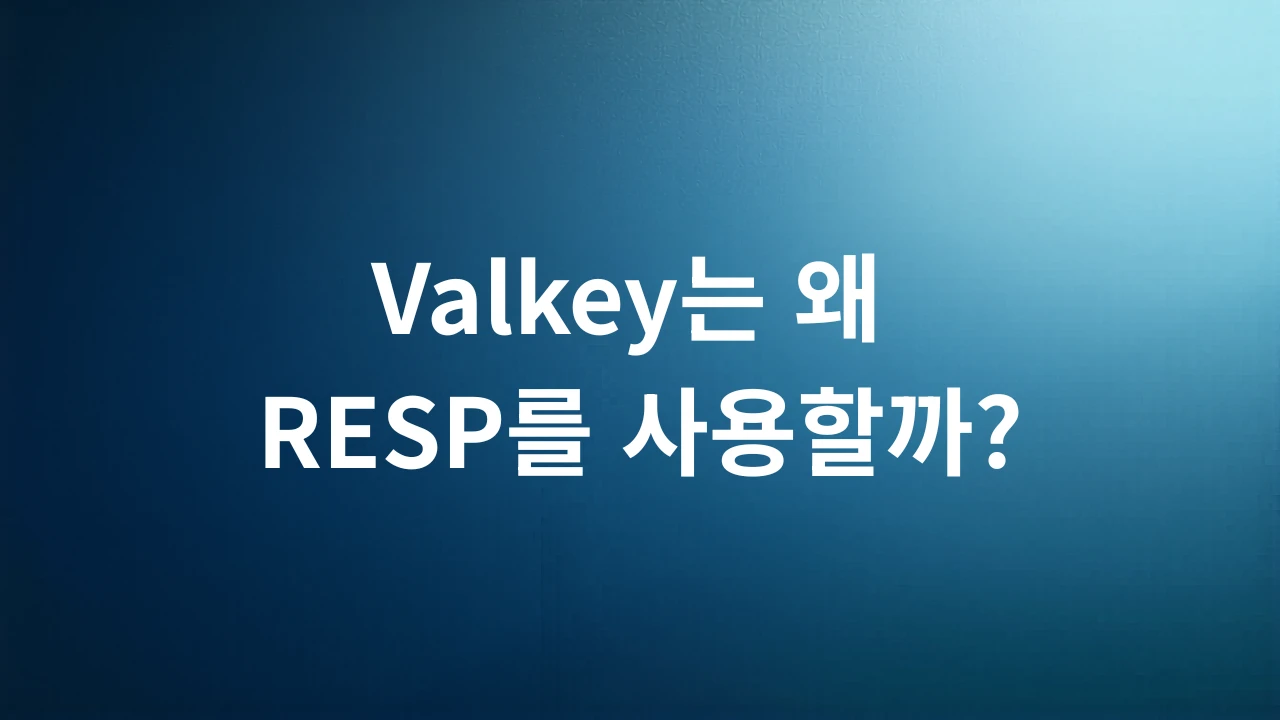 Valkey는 왜
RESP를 사용할까?